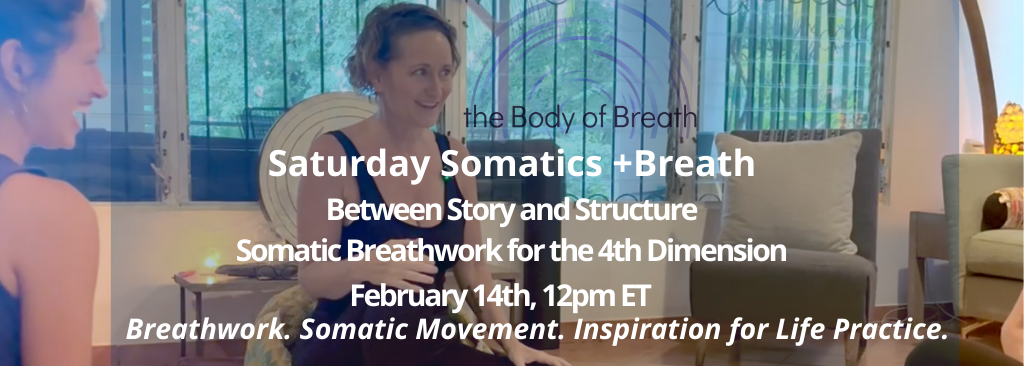 the Body of Breath

Saturday Somatics +Breath

Between Story and Structure

Somatic Breathwork for the 4th Dimension

February 14th, 12pm ET

Breathwork. Somatic Movement. Inspiration for Life Practice.